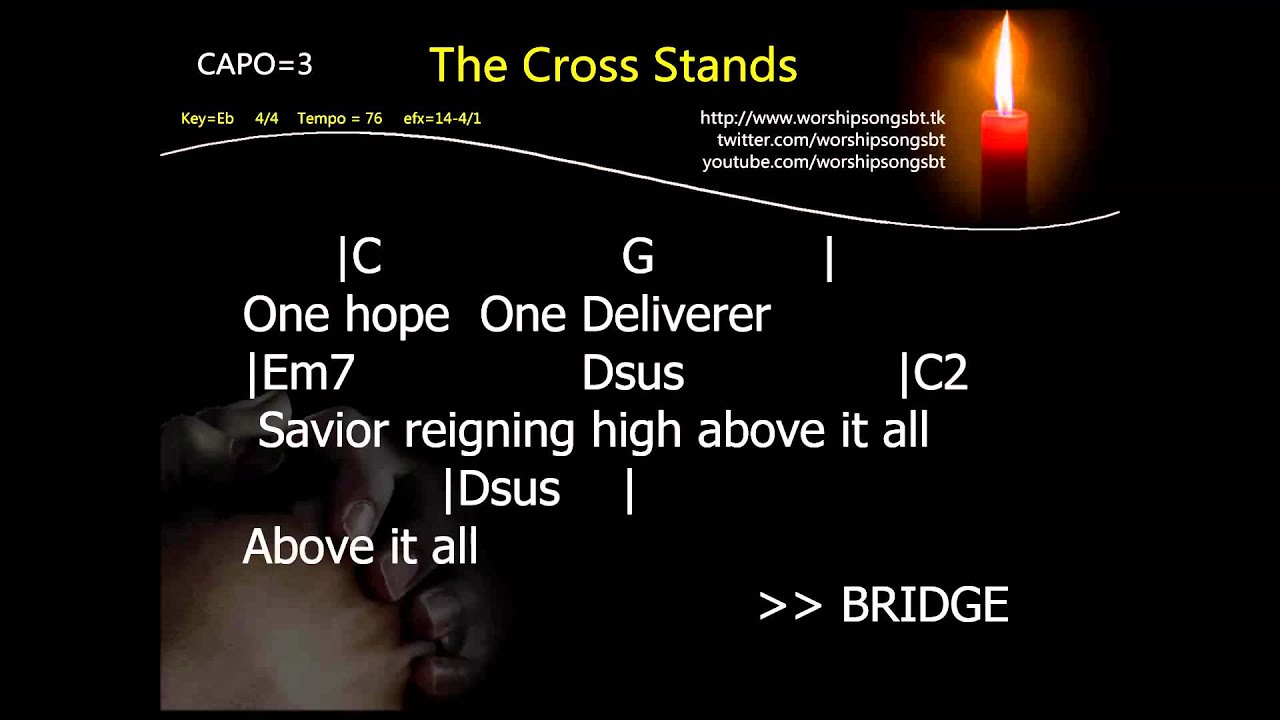 CAPO=3

The Cross Stands

Key=Eb 4/4 Tempo = 76 efx=14-4/1

http://www.worshipsongsbt.tk
twitter.com/worshipsongsbt
youtube.com/worshipsongsbt

|C G |
One hope One Deliverer
|Em7 Dsus |C2
Savior reigning high above it all
|Dsus |
Above it all

>> BRIDGE